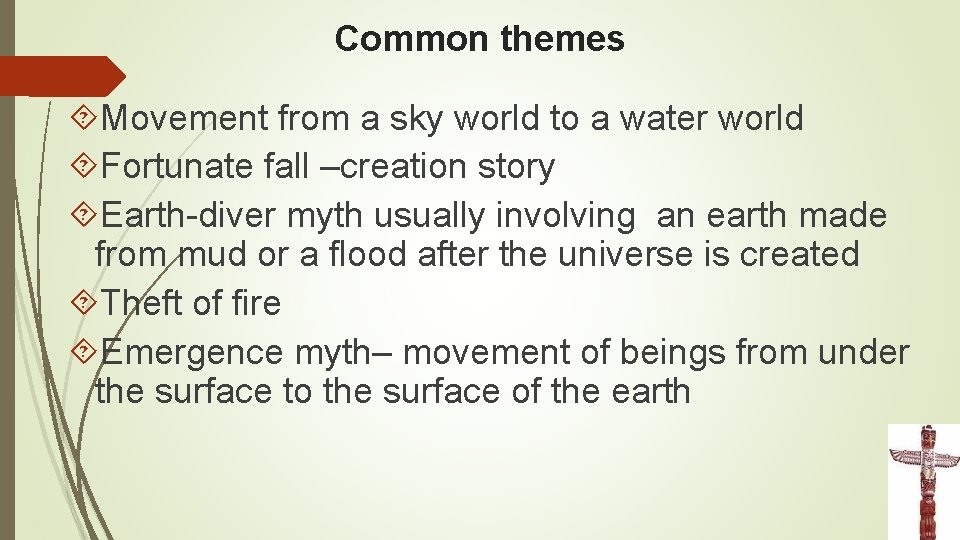 Common themes

Movement from a sky world to a water world

Fortunate fall –creation story

Earth-diver myth usually involving an earth made from mud or a flood after the universe is created

Theft of fire

Emergence myth– movement of beings from under the surface to the surface of the earth